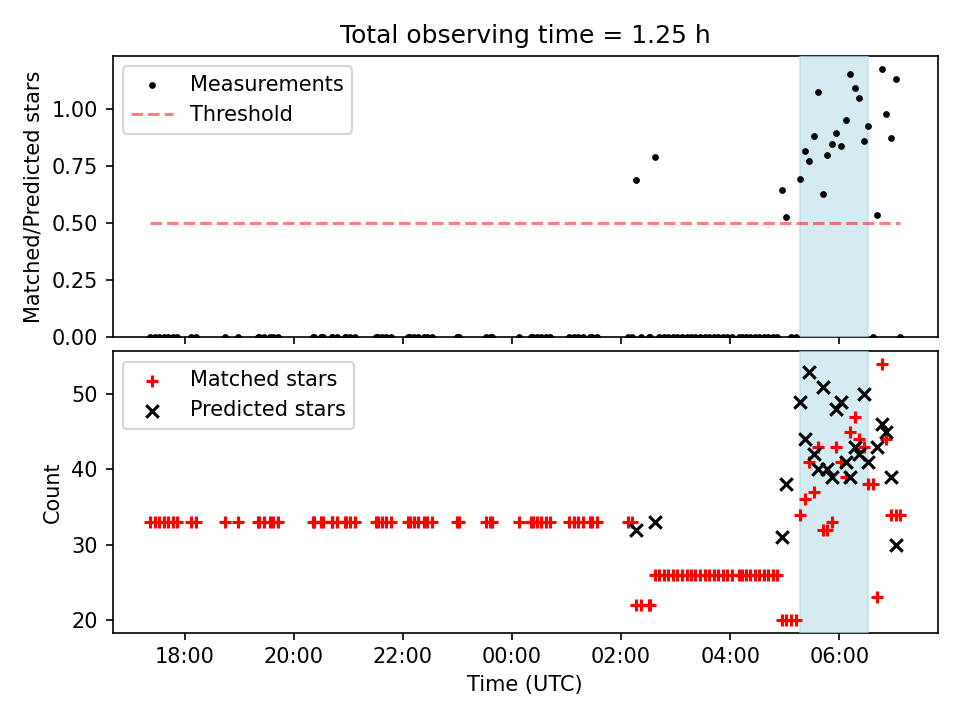 Total observing time = 1.25 h

Measurements
Threshold

Matched/Predicted stars

1.00
0.75
0.50
0.25
0.00

Matched stars
Predicted stars

Count

50
40
30
20

18:00
20:00
22:00
00:00
02:00
04:00
06:00

Time (UTC)